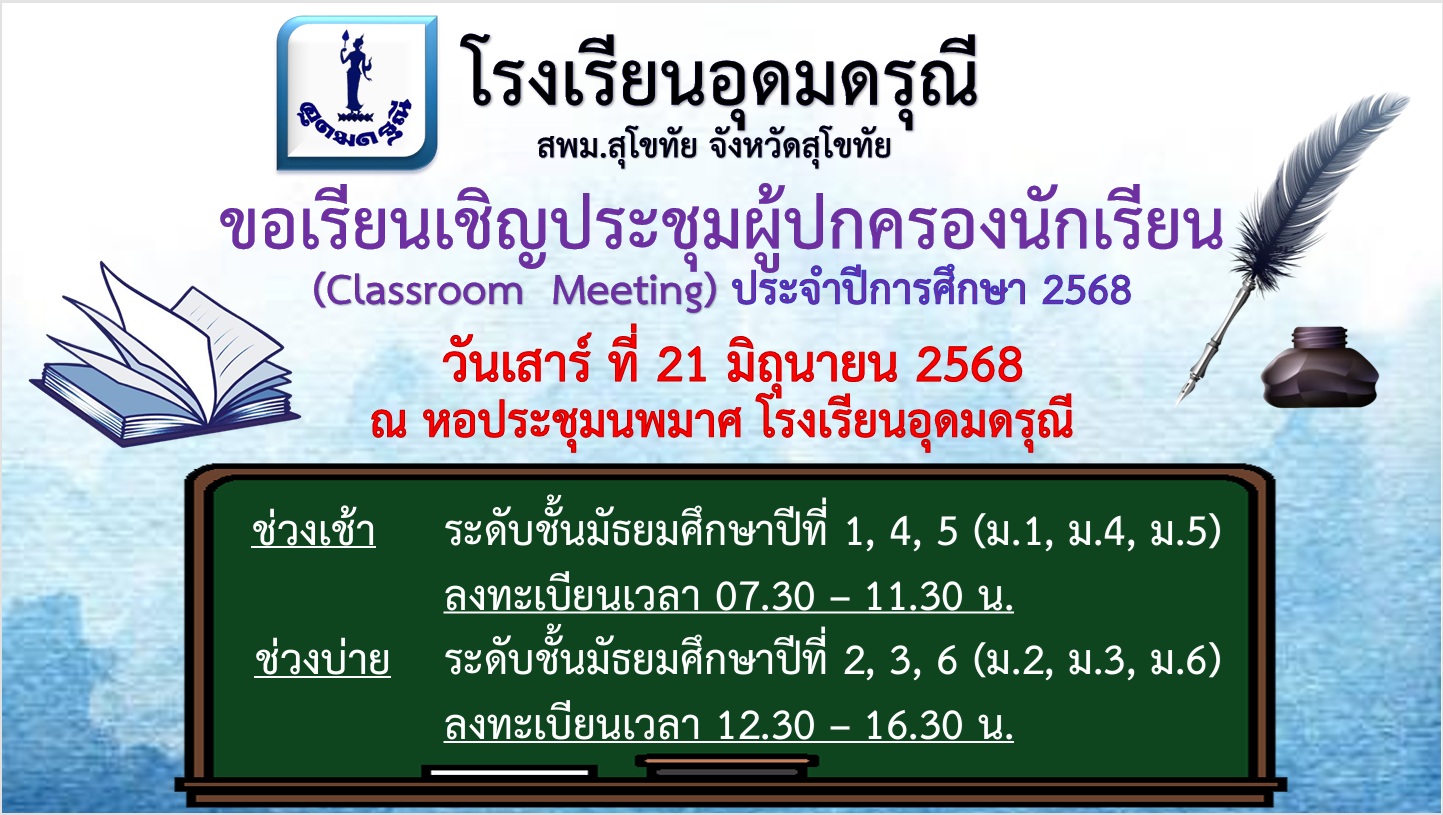 อุดมดรุณี

โรงเรียนอุดมดรุณี
สพม.สุโขทัย จังหวัดสุโขทัย

ขอเรียนเชิญประชุมผู้ปกครองนักเรียน
(Classroom Meeting) ประจำปีการศึกษา 2568

วันเสาร์ ที่ 21 มิถุนายน 2568
ณ หอประชุมนพมาศ โรงเรียนอุดมดรุณี

ช่วงเช้า ระดับชั้นมัธยมศึกษาปีที่ 1, 4, 5 (ม.1, ม.4, ม.5)
ลงทะเบียนเวลา 07.30 – 11.30 น.
ช่วงบ่าย ระดับชั้นมัธยมศึกษาปีที่ 2, 3, 6 (ม.2, ม.3, ม.6)
ลงทะเบียนเวลา 12.30 – 16.30 น.